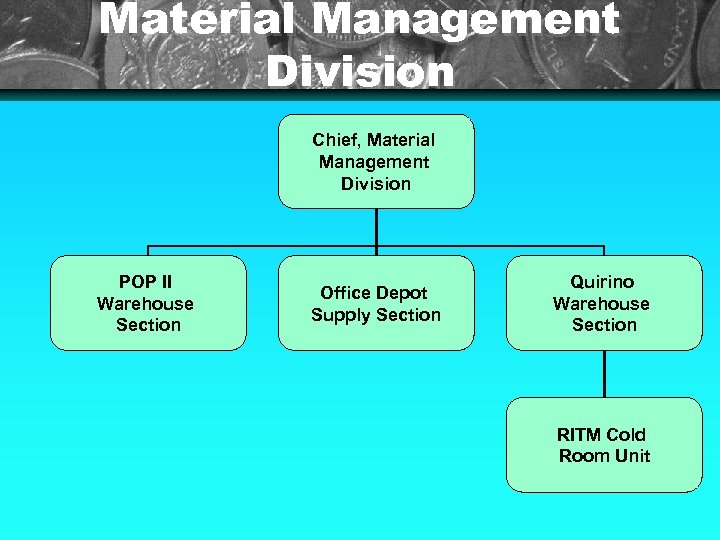 Material Management Division

Chief, Material Management Division

POP II Warehouse Section

Office Depot Supply Section

Quirino Warehouse Section

RITM Cold Room Unit